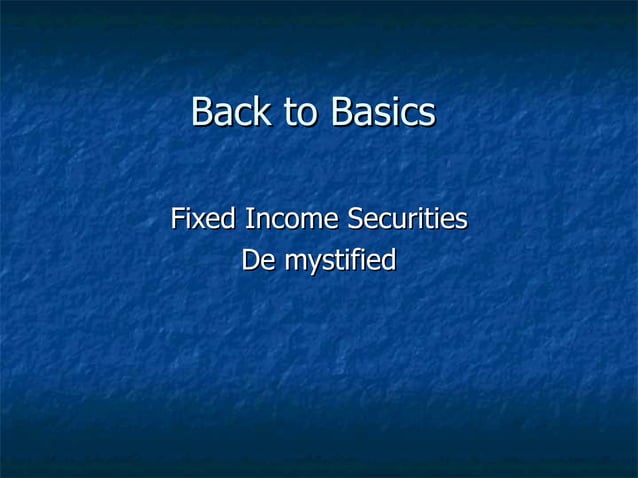 Back to Basics

Fixed Income Securities
De mystified